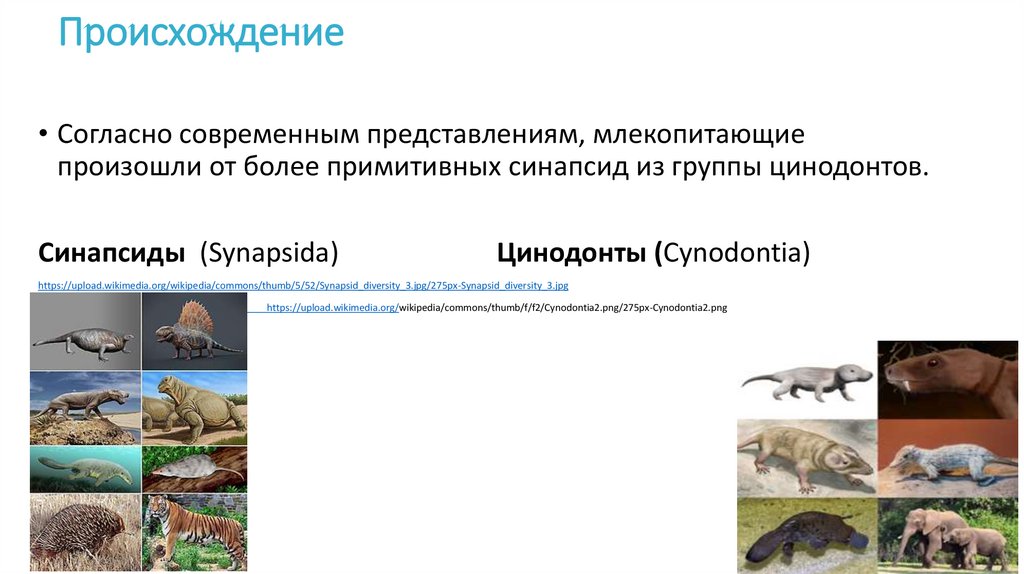 Происхождение

• Согласно современным представлениям, млекопитающие произошли от более примитивных синапсид из группы цинодонтов.

**Синапсиды** (Synapsida) **Цинодонты (**Cynodontia)

https://upload.wikimedia.org/wikipedia/commons/thumb/5/52/Synapsid_diversity_3.jpg/275px-Synapsid_diversity_3.jpg

https://upload.wikimedia.org/wikipedia/commons/thumb/f/f2/Cynodontia2.png/275px-Cynodontia2.png